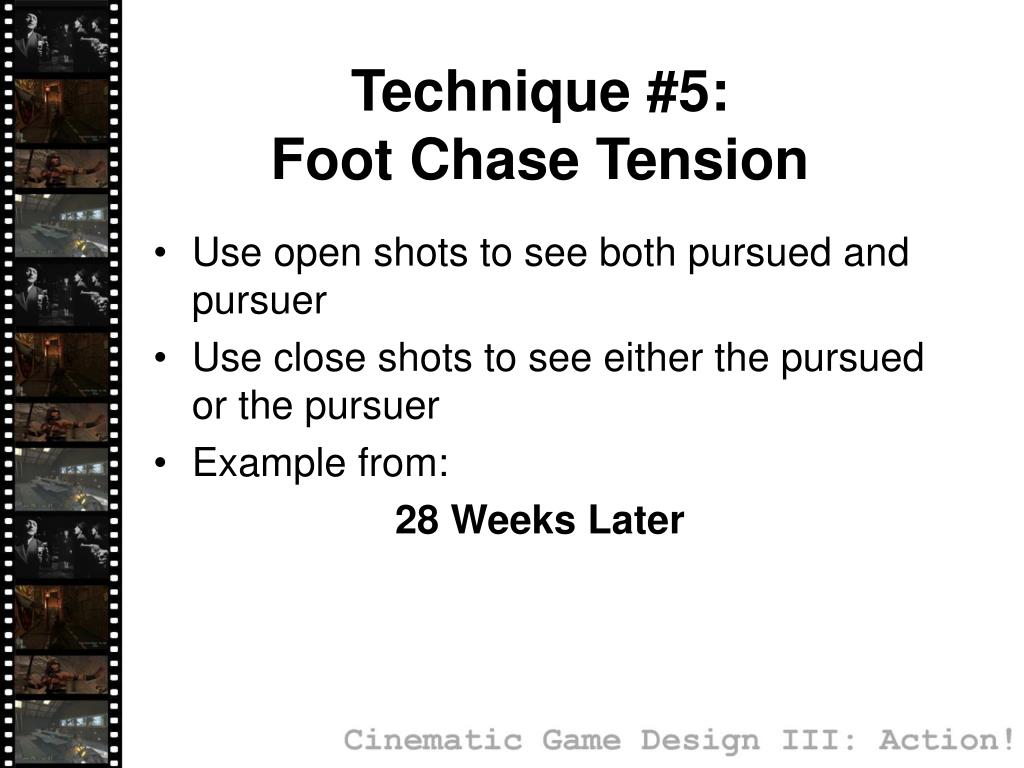 Technique #5:
Foot Chase Tension

• Use open shots to see both pursued and pursuer
• Use close shots to see either the pursued or the pursuer
• Example from:

28 Weeks Later

Cinematic Game Design III: Action!